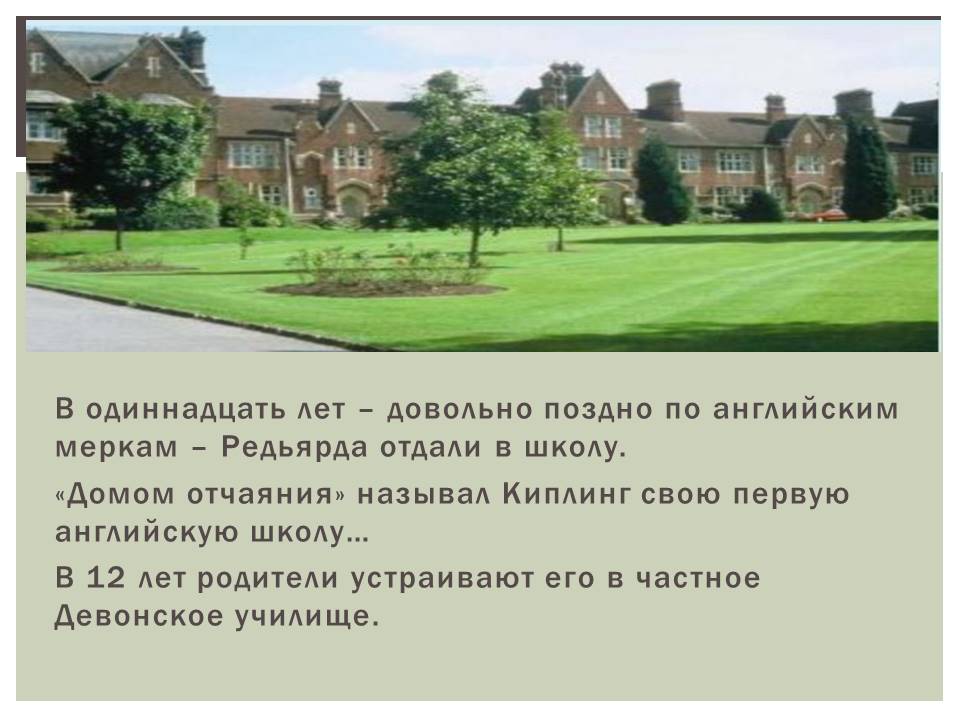 В одиннадцать лет – довольно поздно по английским меркам – Редьярда отдали в школу.

«Домом отчаяния» называл Киплинг свою первую английскую школу…

В 12 лет родители устраивают его в частное Девонское училище.